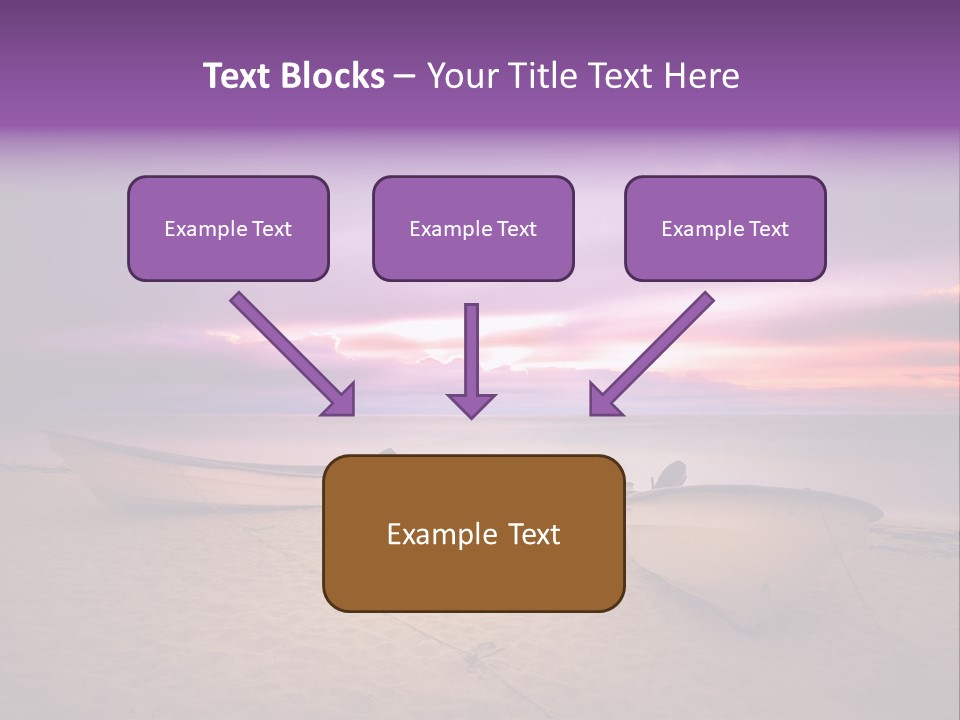 Text Blocks – Your Title Text Here

Example Text

Example Text

Example Text

Example Text